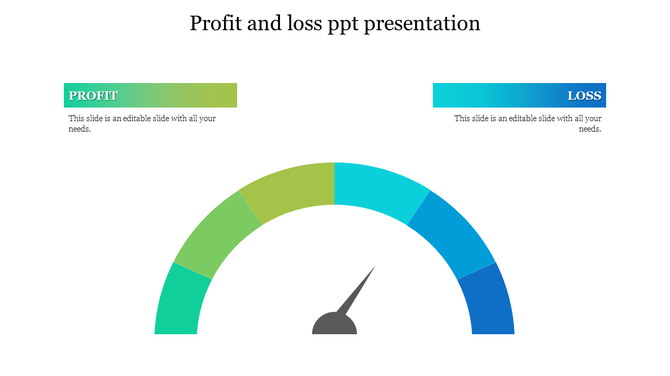 Profit and loss ppt presentation

PROFIT

This slide is an editable slide with all your needs.

LOSS

This slide is an editable slide with all your needs.